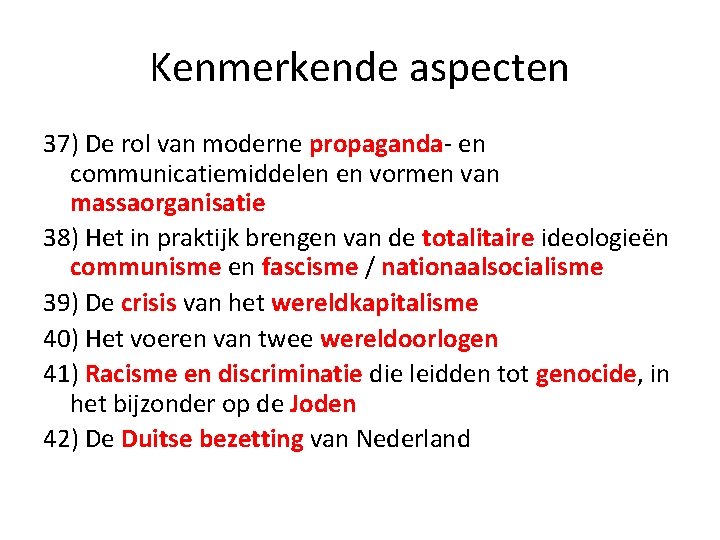 Kenmerkende aspecten

37) De rol van moderne propaganda- en communicatiemiddelen en vormen van massaorganisatie

38) Het in praktijk brengen van de totalitaire ideologieën communisme en fascisme / nationaalsocialisme

39) De crisis van het wereldkapitalisme

40) Het voeren van twee wereldoorlogen

41) Racisme en discriminatie die leidden tot genocide, in het bijzonder op de Joden

42) De Duitse bezetting van Nederland